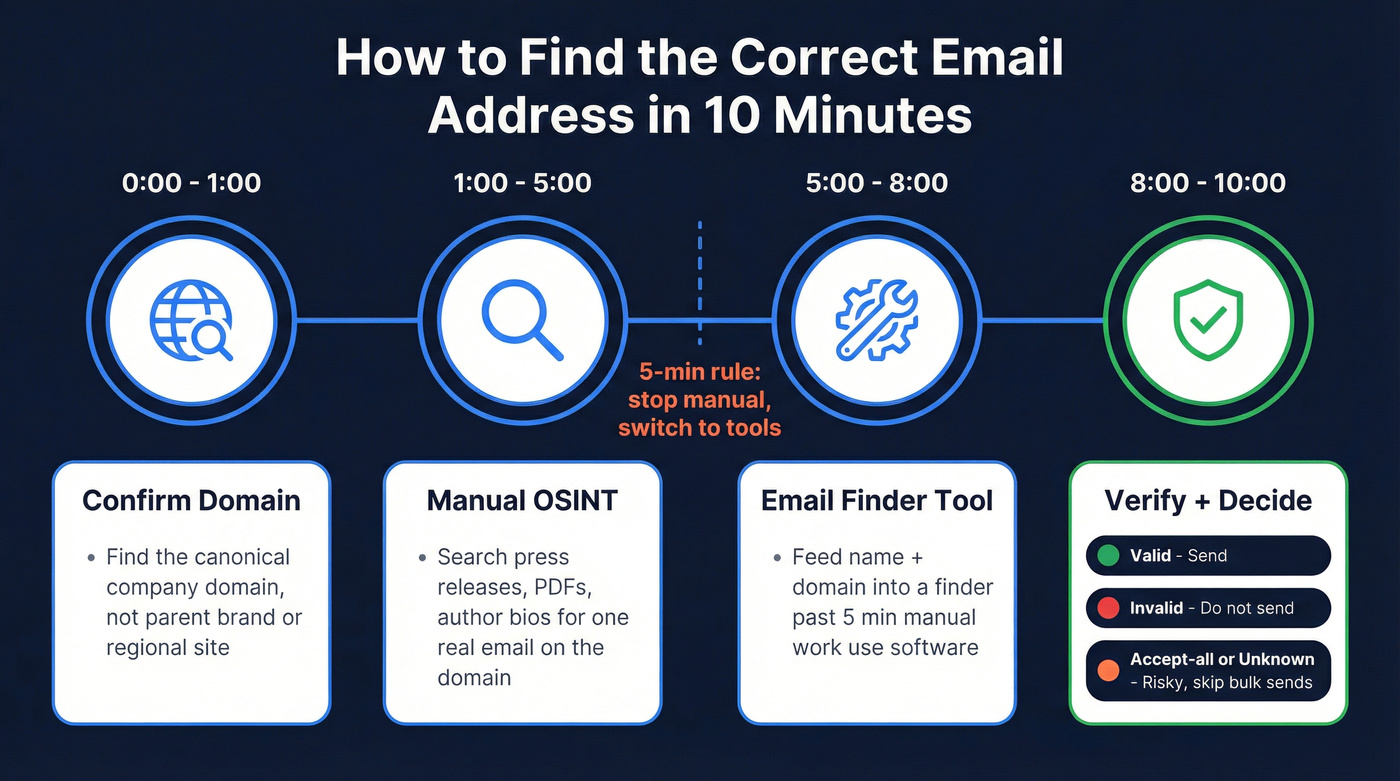 How to Find the Correct Email Address in 10 Minutes

0:00 - 1:00

1:00 - 5:00

5:00 - 8:00

8:00 - 10:00

5-min rule: stop manual, switch to tools

Confirm Domain

• Find the canonical company domain, not parent brand or regional site

Manual OSINT

• Search press releases, PDFs, author bios for one real email on the domain

Email Finder Tool

• Feed name + domain into a finder past 5 min manual work use software

Verify + Decide

Valid - Send

Invalid - Do not send

Accept-all or Unknown - Risky, skip bulk sends